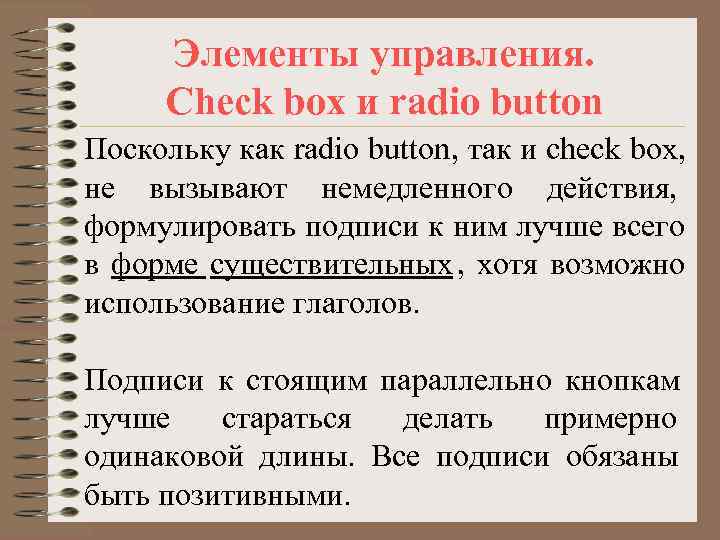 Элементы управления.
Check box и radio button

Поскольку как radio button, так и check box, не вызывают немедленного действия, формулировать подписи к ним лучше всего в форме существительных, хотя возможно использование глаголов.

Подписи к стоящим параллельно кнопкам лучше стараться делать примерно одинаковой длины. Все подписи обязаны быть позитивными.